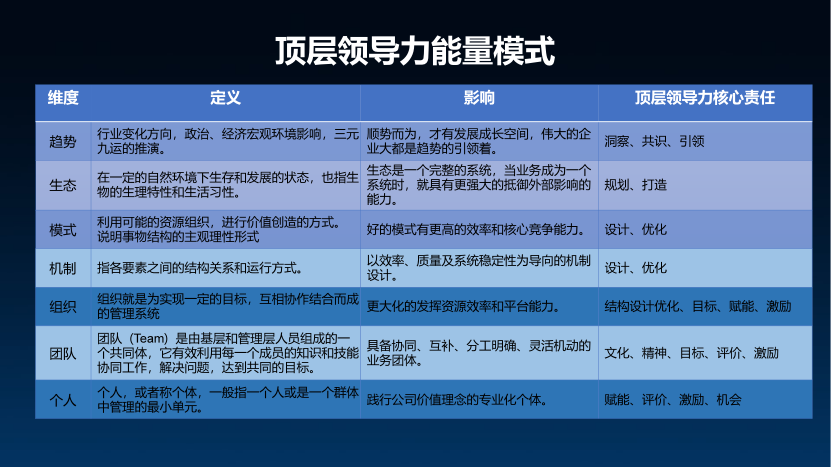 顶层领导力能量模式

| 维度 | 定义 | 影响 | 顶层领导力核心责任 |
|---|---|---|---|
| 趋势 | 行业变化方向，政治、经济宏观环境影响，三元九运的推演。 | 顺势而为，才有发展成长空间，伟大的企业大都是趋势的引领着。 | 洞察、共识、引领 |
| 生态 | 在一定的自然环境下生存和发展的状态，也指生物的生理特性和生活习性。 | 生态是一个完整的系统，当业务成为一个系统时，就具有更强大的抵御外部影响的能力。 | 规划、打造 |
| 模式 | 利用可能的资源组织，进行价值创造的方式。说明事物结构的主观理性形式 | 好的模式有更高的效率和核心竞争能力。 | 设计、优化 |
| 机制 | 指各要素之间的结构关系和运行方式。 | 以效率、质量及系统稳定性为导向的机制设计。 | 设计、优化 |
| 组织 | 组织就是为实现一定的目标，互相协作结合而成的管理系统 | 更大化的发挥资源效率和平台能力。 | 结构设计优化、目标、赋能、激励 |
| 团队 | 团队（Team）是由基层和管理层人员组成的一个共同体，它有效利用每一个成员的知识和技能协同工作，解决问题，达到共同的目标。 | 具备协同、互补、分工明确、灵活机动的业务团体。 | 文化、精神、目标、评价、激励 |
| 个人 | 个人，或者称个体，一般指一个人或是一个群体中管理的最小单元。 | 践行公司价值理念的专业化个体。 | 赋能、评价、激励、机会 |